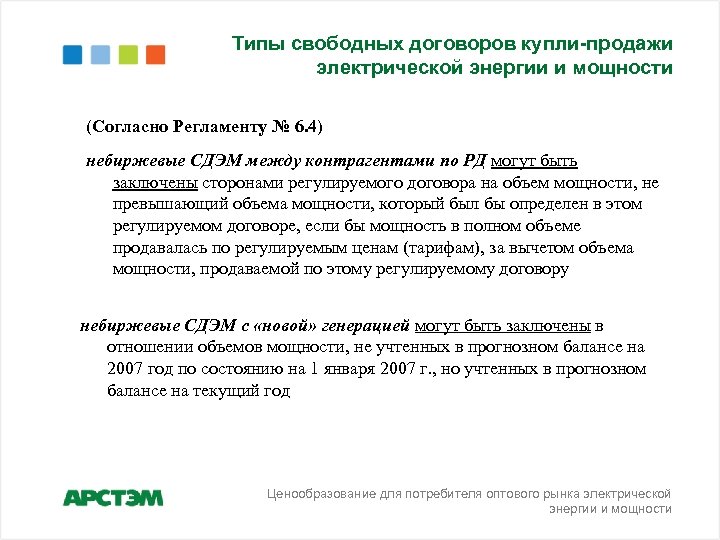 Типы свободных договоров купли-продажи электрической энергии и мощности

(Согласно Регламенту № 6.4)

небиржевые СДЭМ между контрагентами по РД могут быть заключены сторонами регулируемого договора на объем мощности, не превышающий объема мощности, который был бы определен в этом регулируемом договоре, если бы мощность в полном объеме продавалась по регулируемым ценам (тарифам), за вычетом объема мощности, продаваемой по этому регулируемому договору

небиржевые СДЭМ с «новой» генерацией могут быть заключены в отношении объемов мощности, не учтенных в прогнозном балансе на 2007 год по состоянию на 1 января 2007 г., но учтенных в прогнозном балансе на текущий год

АРСТЭМ

Ценообразование для потребителя оптового рынка электрической энергии и мощности